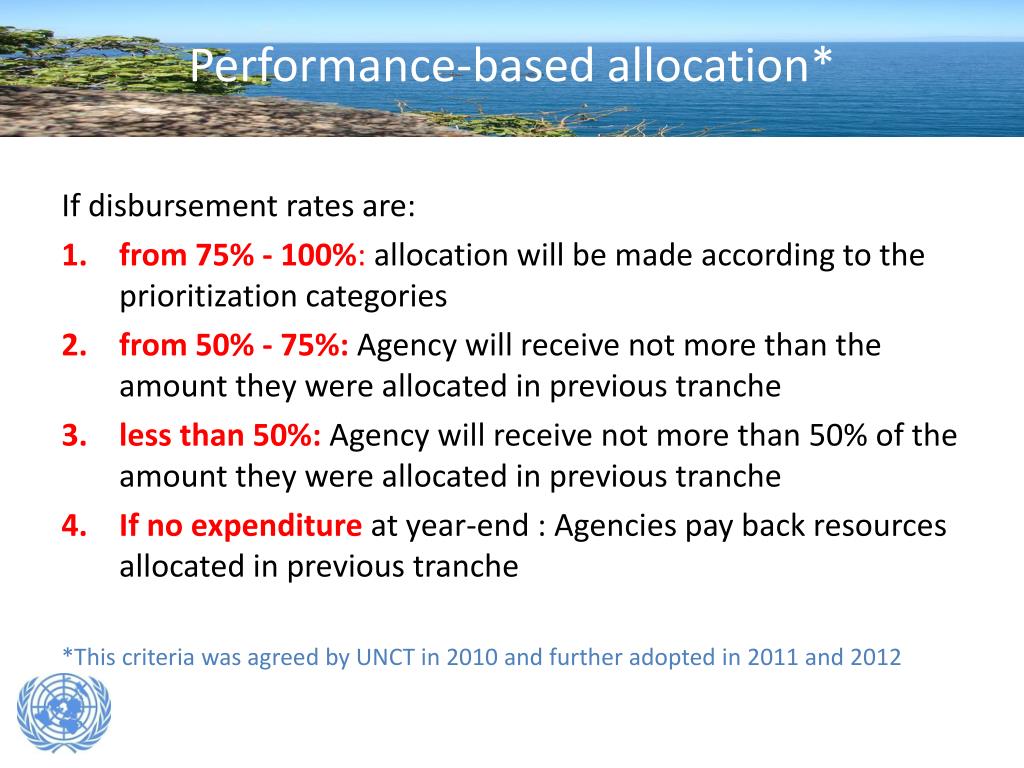 Performance-based allocation*

If disbursement rates are:

1. from 75% - 100%: allocation will be made according to the prioritization categories
2. from 50% - 75%: Agency will receive not more than the amount they were allocated in previous tranche
3. less than 50%: Agency will receive not more than 50% of the amount they were allocated in previous tranche
4. If no expenditure at year-end : Agencies pay back resources allocated in previous tranche

*This criteria was agreed by UNCT in 2010 and further adopted in 2011 and 2012